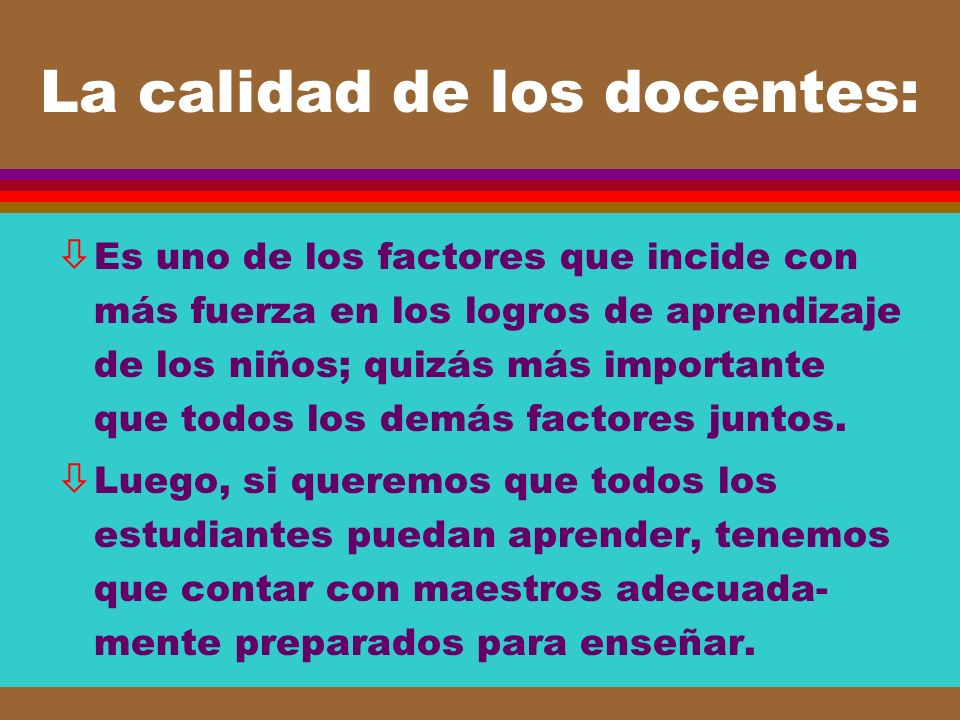 La calidad de los docentes:

⇩ Es uno de los factores que incide con más fuerza en los logros de aprendizaje de los niños; quizás más importante que todos los demás factores juntos.

⇩ Luego, si queremos que todos los estudiantes puedan aprender, tenemos que contar con maestros adecuadamente preparados para enseñar.